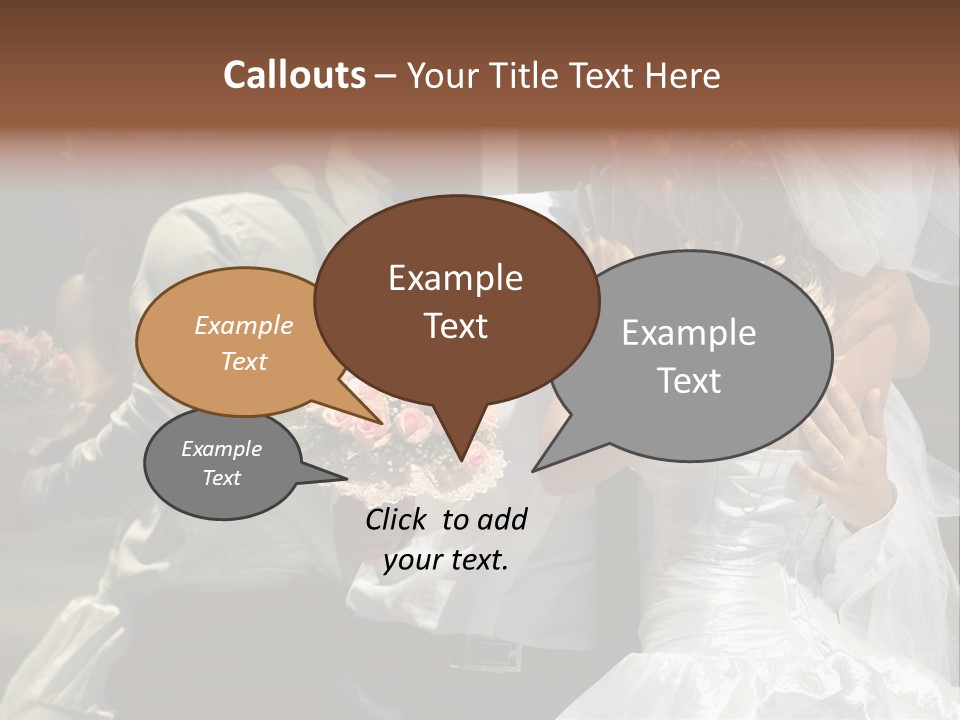 Callouts – Your Title Text Here

Example Text

Example Text

Example Text

Example Text

Click to add your text.